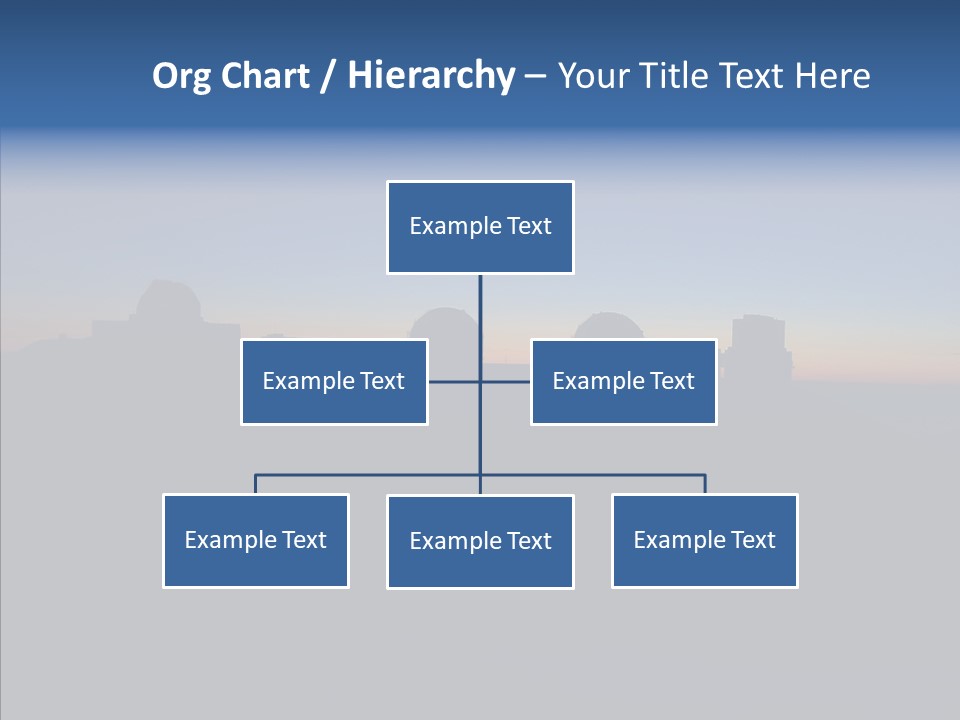 Org Chart / Hierarchy – Your Title Text Here

Example Text

Example Text

Example Text

Example Text

Example Text

Example Text